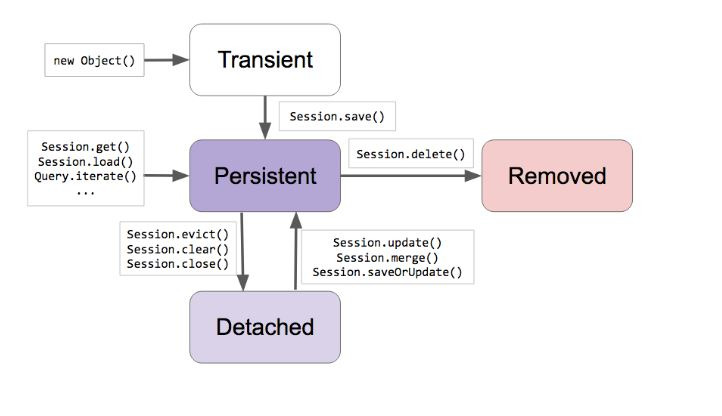 new Object()

Transient

Session.save()

Session.get()
Session.load()
Query.iterate()
...

Persistent

Session.delete()

Removed

Session.evict()
Session.clear()
Session.close()

Session.update()
Session.merge()
Session.saveOrUpdate()

Detached